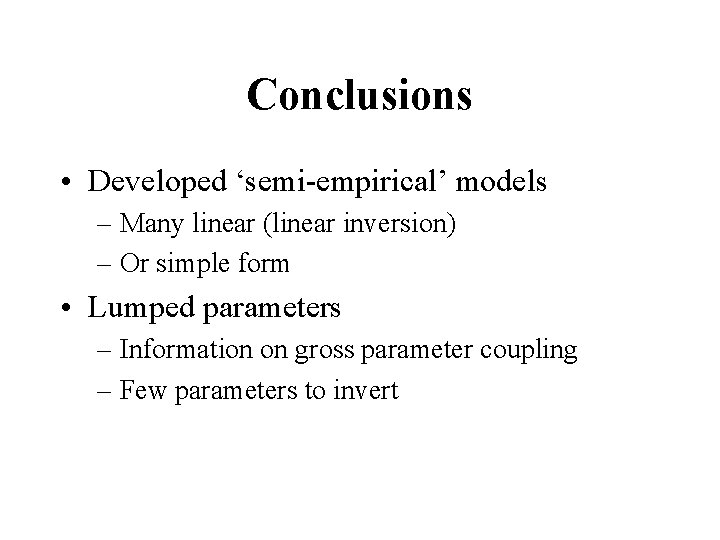 Conclusions

• Developed ‘semi-empirical’ models
– Many linear (linear inversion)
– Or simple form
• Lumped parameters
– Information on gross parameter coupling
– Few parameters to invert